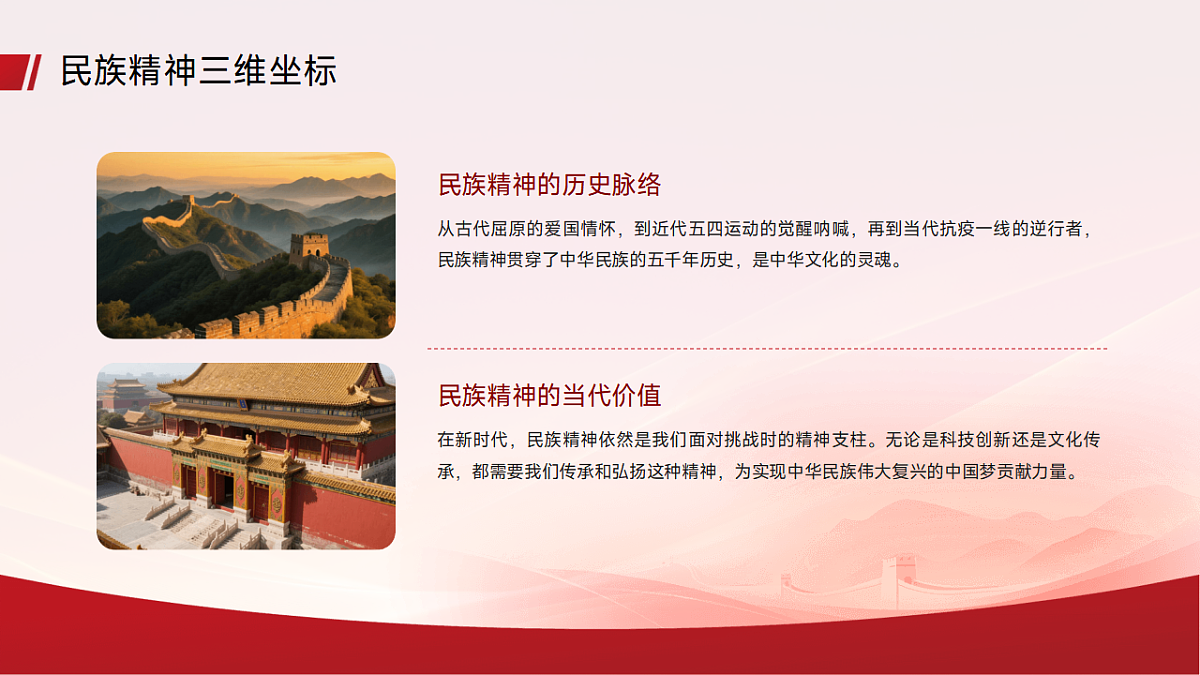 民族精神三维坐标

民族精神的历史脉络

从古代屈原的爱国情怀，到近代五四运动的觉醒呐喊，再到当代抗疫一线的逆行者，民族精神贯穿了中华民族的五千年历史，是中华文化的灵魂。

民族精神的当代价值

在新时代，民族精神依然是我们面对挑战时的精神支柱。无论是科技创新还是文化传承，都需要我们传承和弘扬这种精神，为实现中华民族伟大复兴的中国梦贡献力量。